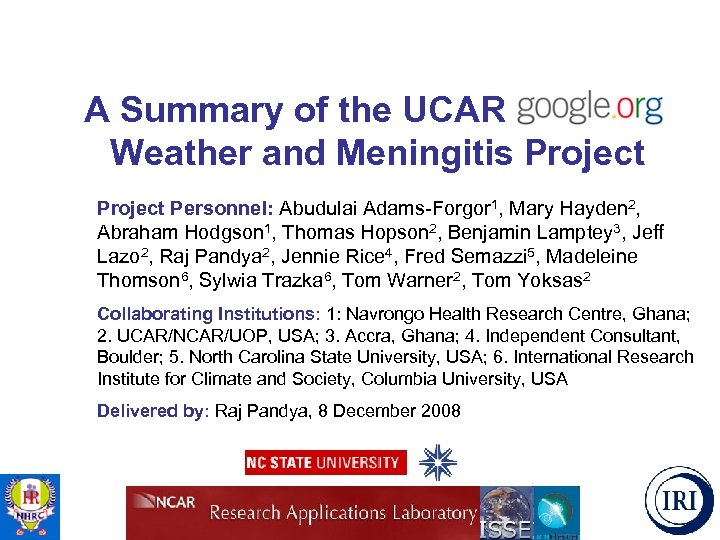 A Summary of the UCAR google.org Weather and Meningitis Project

Project Personnel: Abudulai Adams-Forgor$^1$, Mary Hayden$^2$, Abraham Hodgson$^1$, Thomas Hopson$^2$, Benjamin Lamptey$^3$, Jeff Lazo$^2$, Raj Pandya$^2$, Jennie Rice$^4$, Fred Semazzi$^5$, Madeleine Thomson$^6$, Sylwia Trazka$^6$, Tom Warner$^2$, Tom Yoksas$^2$

Collaborating Institutions: 1: Navrongo Health Research Centre, Ghana; 2. UCAR/NCAR/UOP, USA; 3. Accra, Ghana; 4. Independent Consultant, Boulder; 5. North Carolina State University, USA; 6. International Research Institute for Climate and Society, Columbia University, USA

Delivered by: Raj Pandya, 8 December 2008

NC STATE UNIVERSITY

NHRC

NCAR Research Applications Laboratory

ISSE

IRI